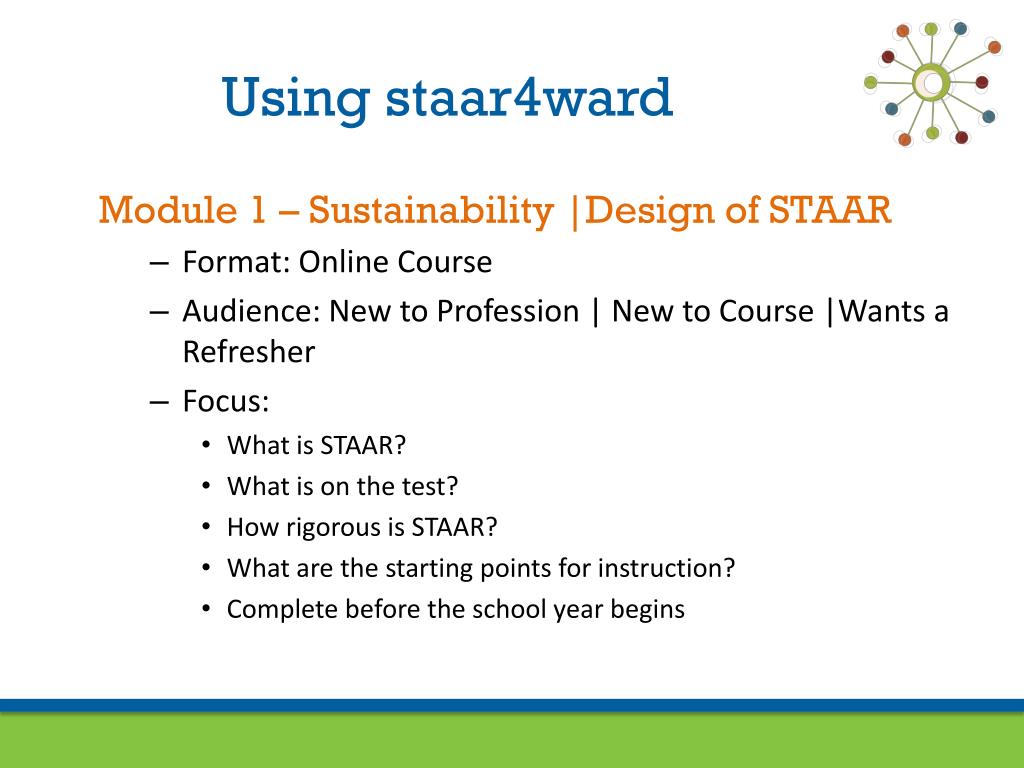 Using staar4ward

Module 1 – Sustainability |Design of STAAR

– Format: Online Course

– Audience: New to Profession | New to Course |Wants a Refresher

– Focus:

• What is STAAR?

• What is on the test?

• How rigorous is STAAR?

• What are the starting points for instruction?

• Complete before the school year begins